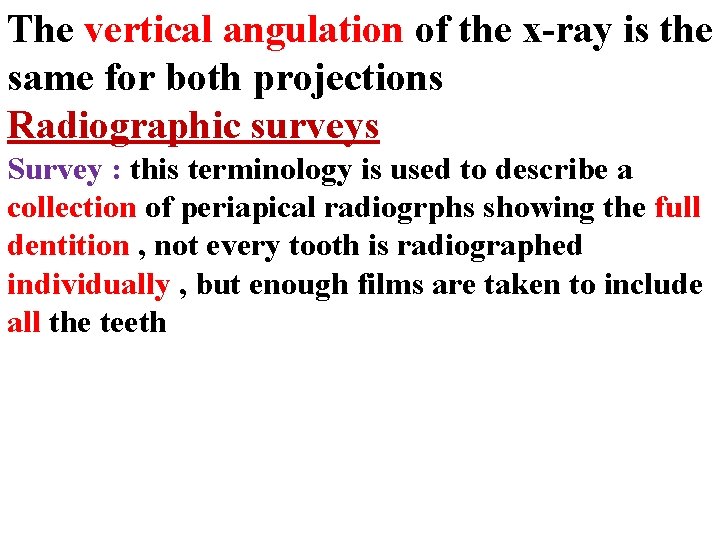 The vertical angulation of the x-ray is the same for both projections

Radiographic surveys

Survey : this terminology is used to describe a collection of periapical radiogrphs showing the full dentition , not every tooth is radiographed individually , but enough films are taken to include all the teeth